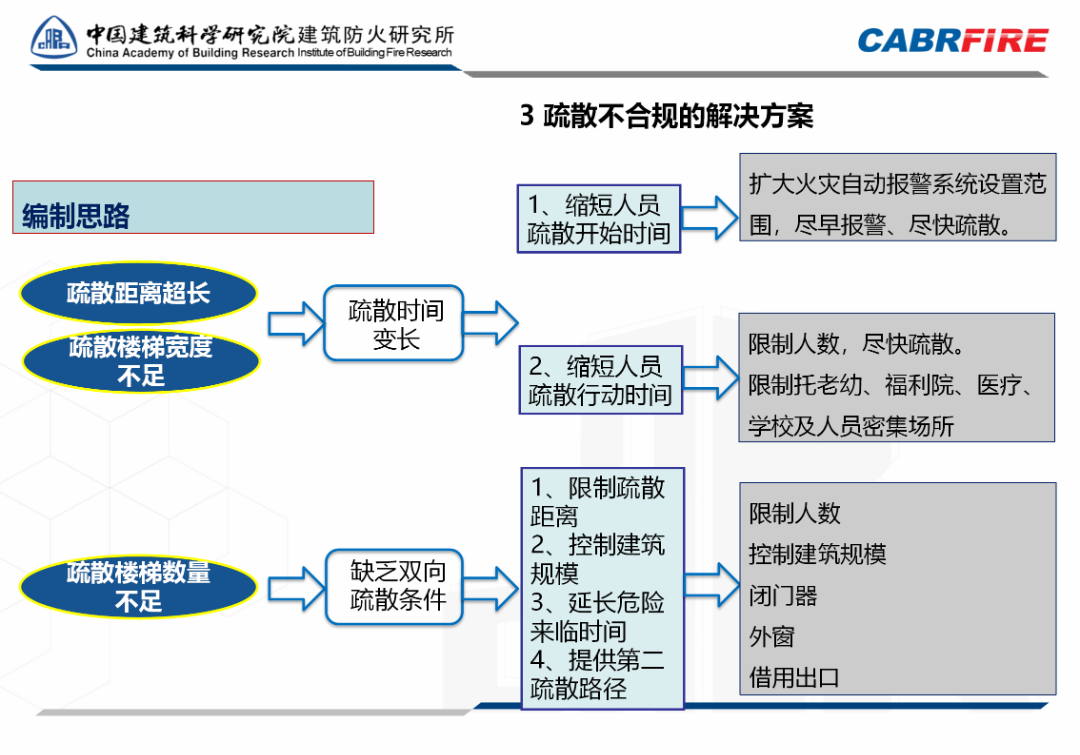 中国建筑科学研究院建筑防火研究所
China Academy of Building Research Institute of Building Fire Research

CABRFIRE

3 疏散不合规的解决方案

编制思路

疏散距离超长

疏散楼梯宽度不足

疏散时间变长

1、缩短人员疏散开始时间

扩大火灾自动报警系统设置范围，尽早报警、尽快疏散。

2、缩短人员疏散行动时间

限制人数，尽快疏散。
限制托老幼、福利院、医疗、学校及人员密集场所

疏散楼梯数量不足

缺乏双向疏散条件

1、限制疏散距离
2、控制建筑规模
3、延长危险来临时间
4、提供第二疏散路径

限制人数
控制建筑规模
闭门器
外窗
借用出口